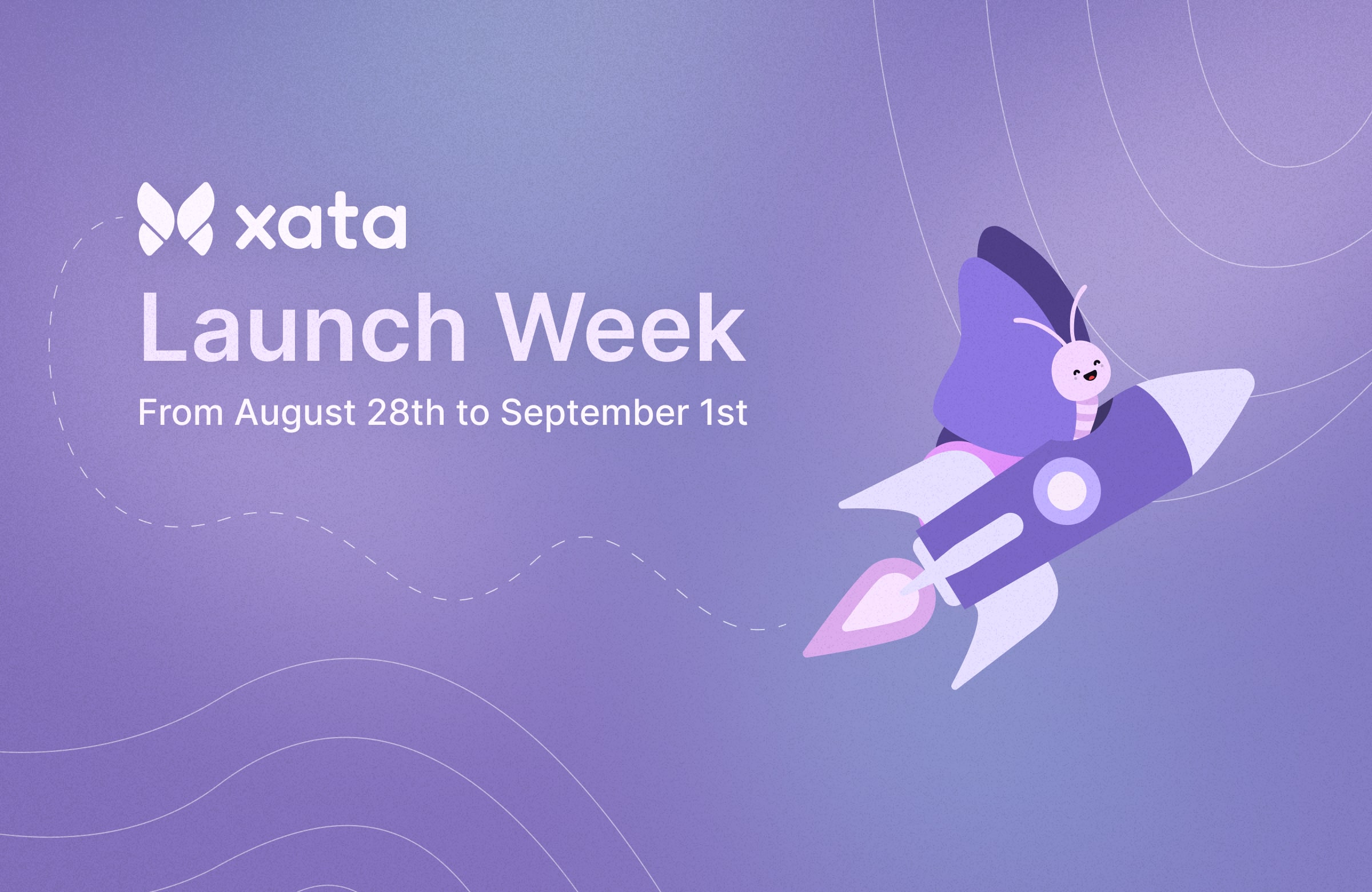 xata

Launch Week

From August 28th to September 1st